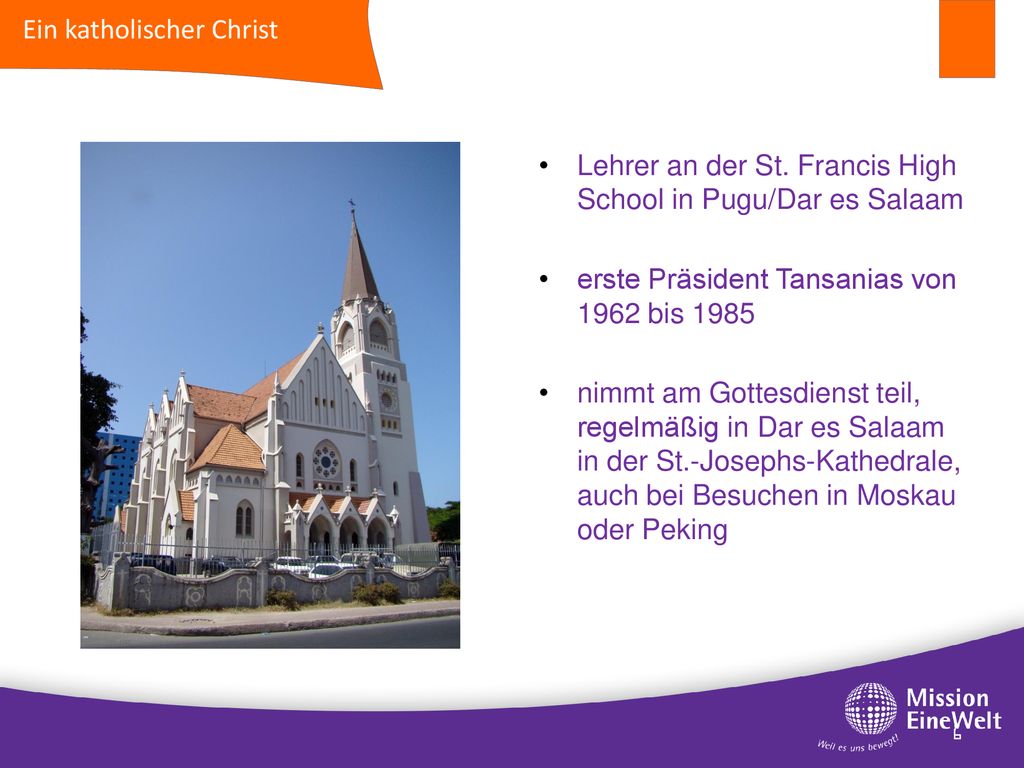 Ein katholischer Christ

• Lehrer an der St. Francis High School in Pugu/Dar es Salaam

• erste Präsident Tansanias von 1962 bis 1985

• nimmt am Gottesdienst teil, regelmäßig in Dar es Salaam in der St.-Josephs-Kathedrale, auch bei Besuchen in Moskau oder Peking

Mission EineWelt

Weil es uns bewegt!

6